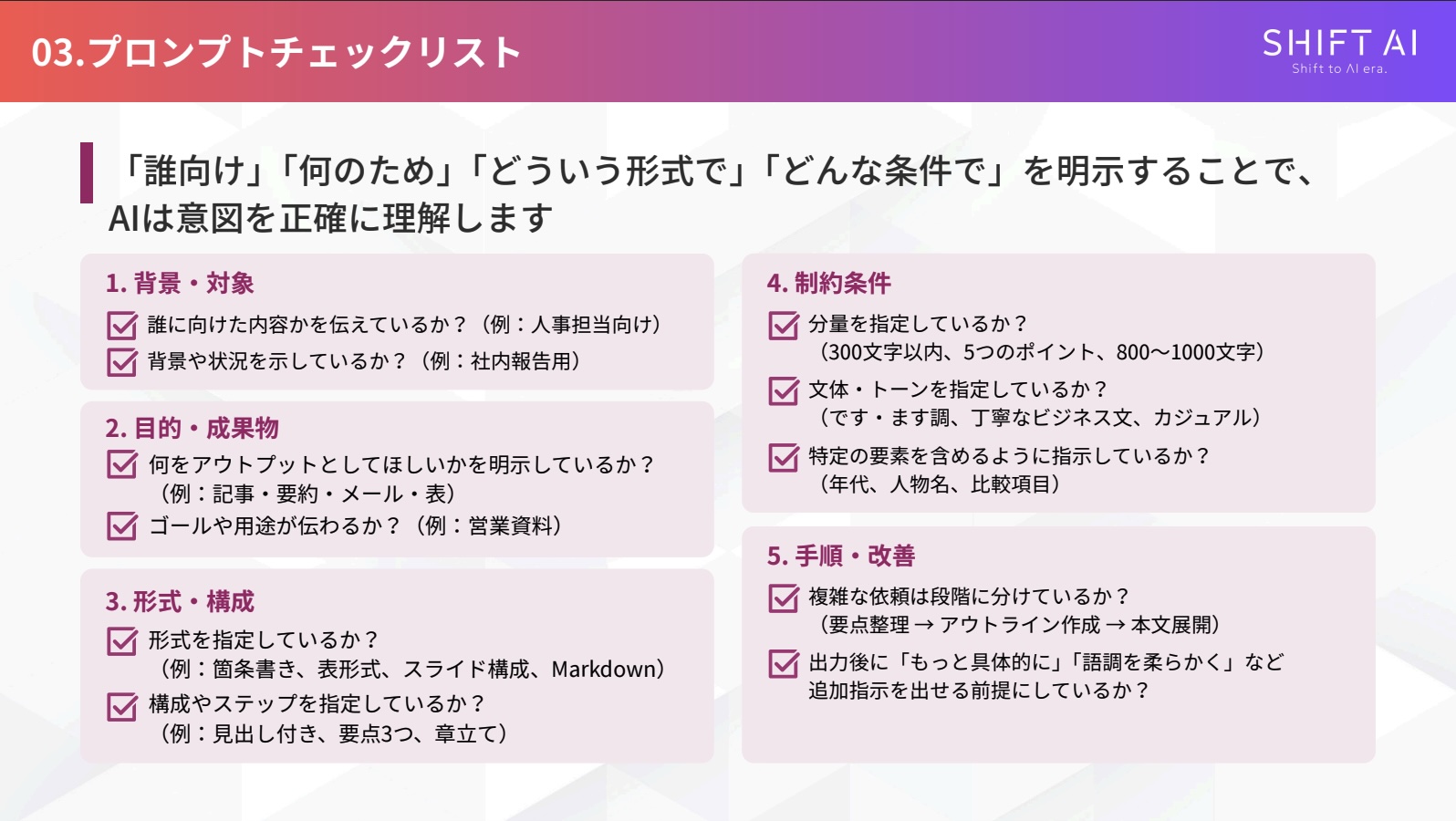 03.プロンプトチェックリスト

SHIFT AI
Shift to AI era.

「誰向け」「何のため」「どういう形式で」「どんな条件で」を明示することで、AIは意図を正確に理解します

1. 背景・対象
誰に向けた内容かを伝えているか？（例：人事担当向け）
背景や状況を示しているか？（例：社内報告用）

2. 目的・成果物
何をアウトプットとしてほしいかを明示しているか？（例：記事・要約・メール・表）
ゴールや用途が伝わるか？（例：営業資料）

3. 形式・構成
形式を指定しているか？（例：箇条書き、表形式、スライド構成、Markdown）
構成やステップを指定しているか？（例：見出し付き、要点3つ、章立て）

4. 制約条件
分量を指定しているか？（300文字以内、5つのポイント、800〜1000文字）
文体・トーンを指定しているか？（です・ます調、丁寧なビジネス文、カジュアル）
特定の要素を含めるように指示しているか？（年代、人物名、比較項目）

5. 手順・改善
複雑な依頼は段階に分けているか？（要点整理 → アウトライン作成 → 本文展開）
出力後に「もっと具体的に」「語調を柔らかく」など追加指示を出せる前提にしているか？